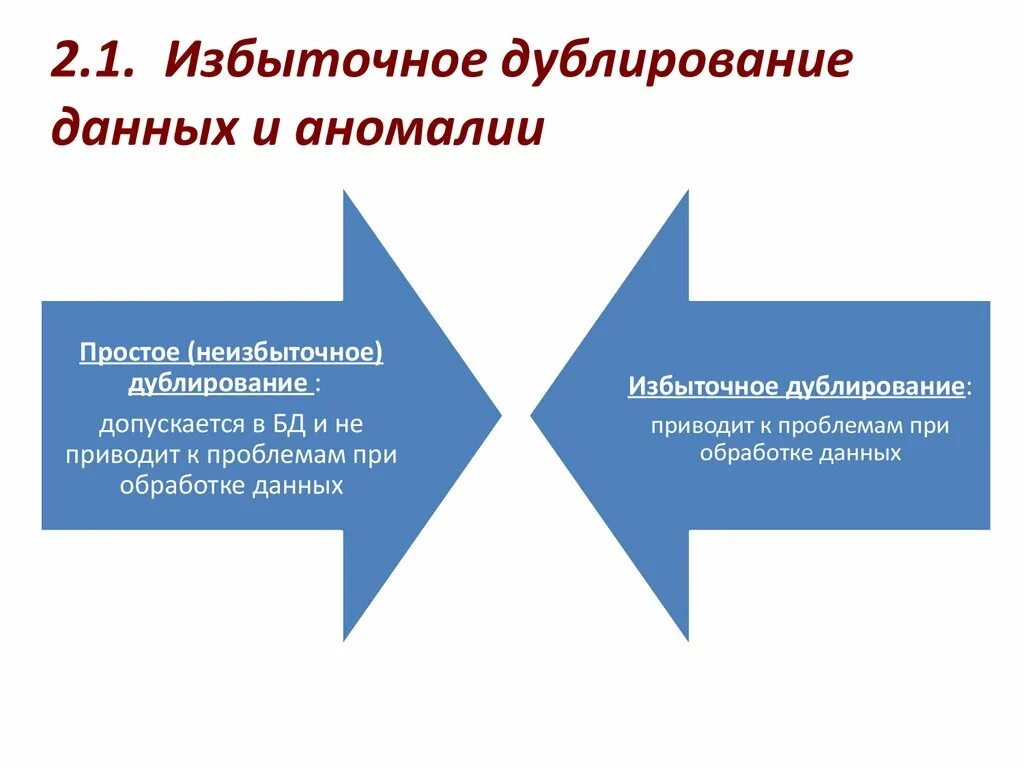 2.1. Избыточное дублирование данных и аномалии

Простое (неизбыточное) дублирование :

допускается в БД и не приводит к проблемам при обработке данных

Избыточное дублирование:

приводит к проблемам при обработке данных